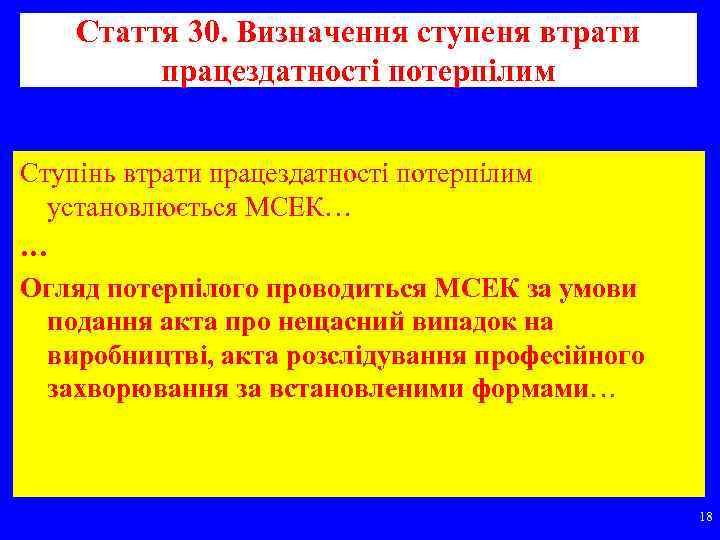 Стаття 30. Визначення ступеня втрати працездатності потерпілим

Ступінь втрати працездатності потерпілим установлюється МСЕК…

…

Огляд потерпілого проводиться МСЕК за умови подання акта про нещасний випадок на виробництві, акта розслідування професійного захворювання за встановленими формами…

18